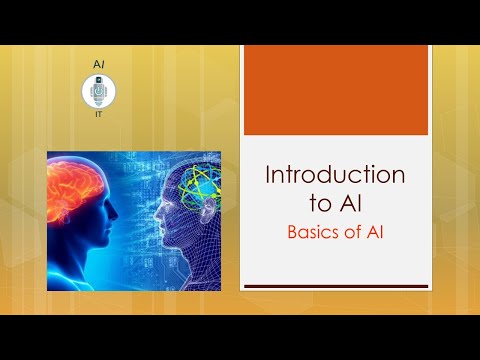 AI

IT

Introduction to AI

Basics of AI